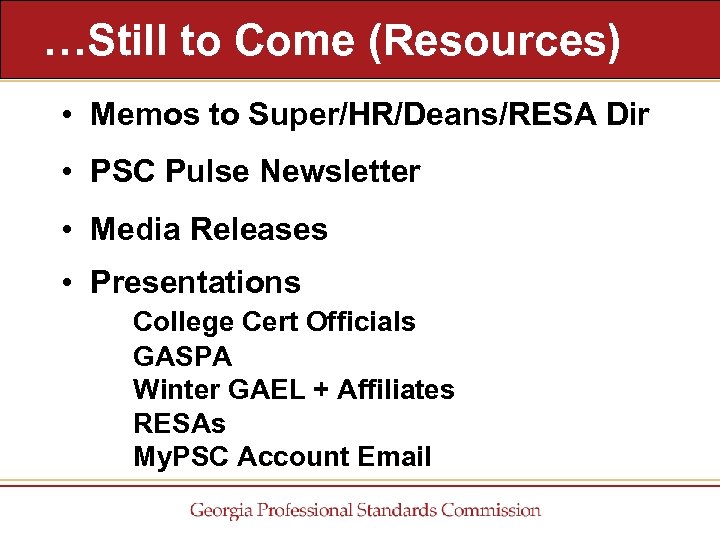 …Still to Come (Resources)

• Memos to Super/HR/Deans/RESA Dir

• PSC Pulse Newsletter

• Media Releases

• Presentations

College Cert Officials
GASPA
Winter GAEL + Affiliates
RESAs
MyPSC Account Email

Georgia Professional Standards Commission